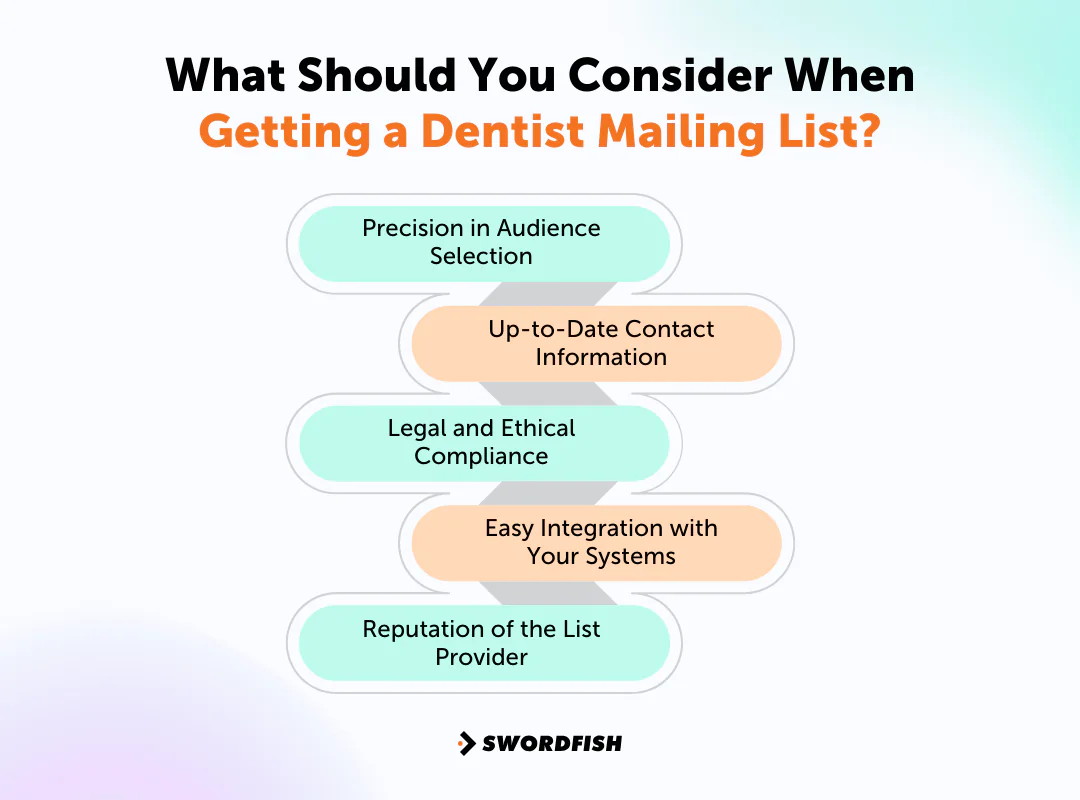 What Should You Consider When Getting a Dentist Mailing List?

Precision in Audience Selection

Up-to-Date Contact Information

Legal and Ethical Compliance

Easy Integration with Your Systems

Reputation of the List Provider

SWORDFISH